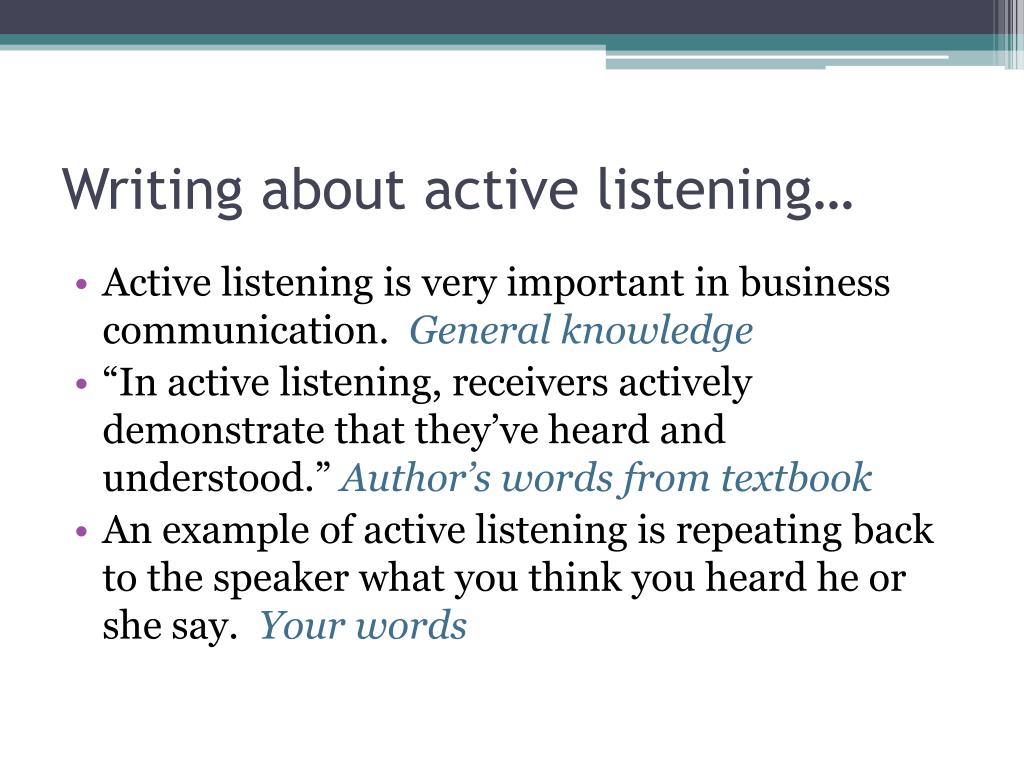 Writing about active listening…

• Active listening is very important in business communication. General knowledge
• “In active listening, receivers actively demonstrate that they’ve heard and understood.” Author’s words from textbook
• An example of active listening is repeating back to the speaker what you think you heard he or she say. Your words